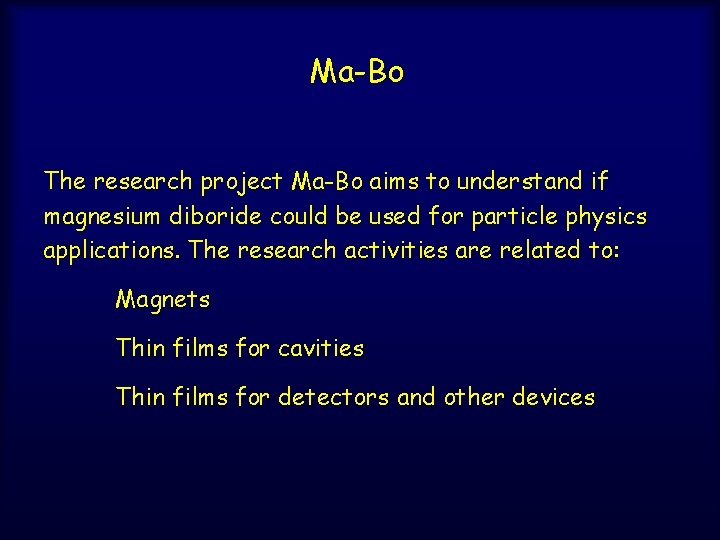 Ma-Bo

The research project Ma-Bo aims to understand if magnesium diboride could be used for particle physics applications. The research activities are related to:

Magnets

Thin films for cavities

Thin films for detectors and other devices